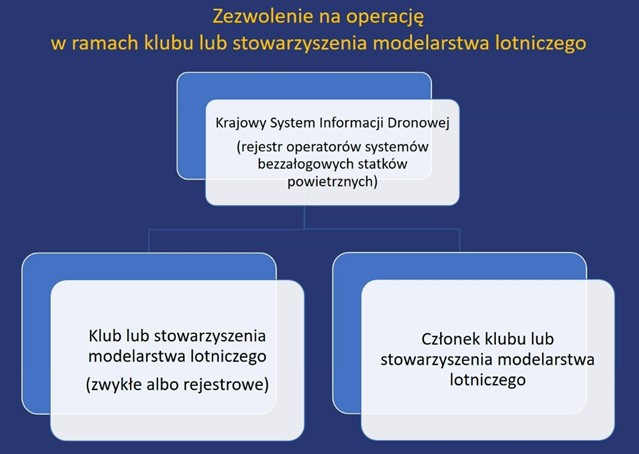 Zezwolenie na operację
w ramach klubu lub stowarzyszenia modelarstwa lotniczego

Krajowy System Informacji Dronowej

(rejestr operatorów systemów bezzałogowych statków powietrznych)

Klub lub stowarzyszenia modelarstwa lotniczego

(zwykłe albo rejestrowe)

Członek klubu lub stowarzyszenia modelarstwa lotniczego